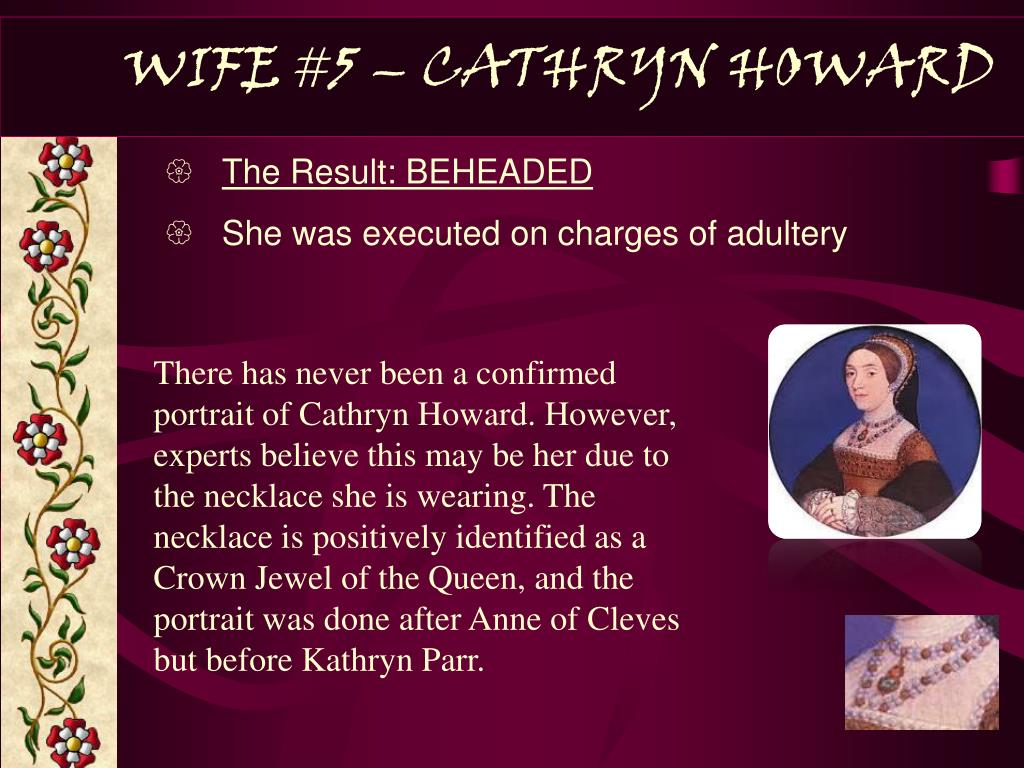 WIFE #5 – CATHRYN HOWARD

The Result: BEHEADED

She was executed on charges of adultery

There has never been a confirmed portrait of Cathryn Howard. However, experts believe this may be her due to the necklace she is wearing. The necklace is positively identified as a Crown Jewel of the Queen, and the portrait was done after Anne of Cleves but before Kathryn Parr.